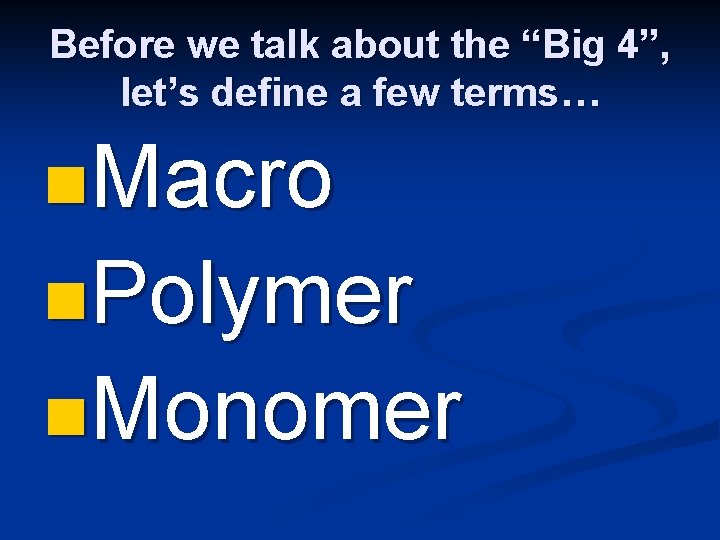 Before we talk about the “Big 4”, let’s define a few terms…

Macro
Polymer
Monomer